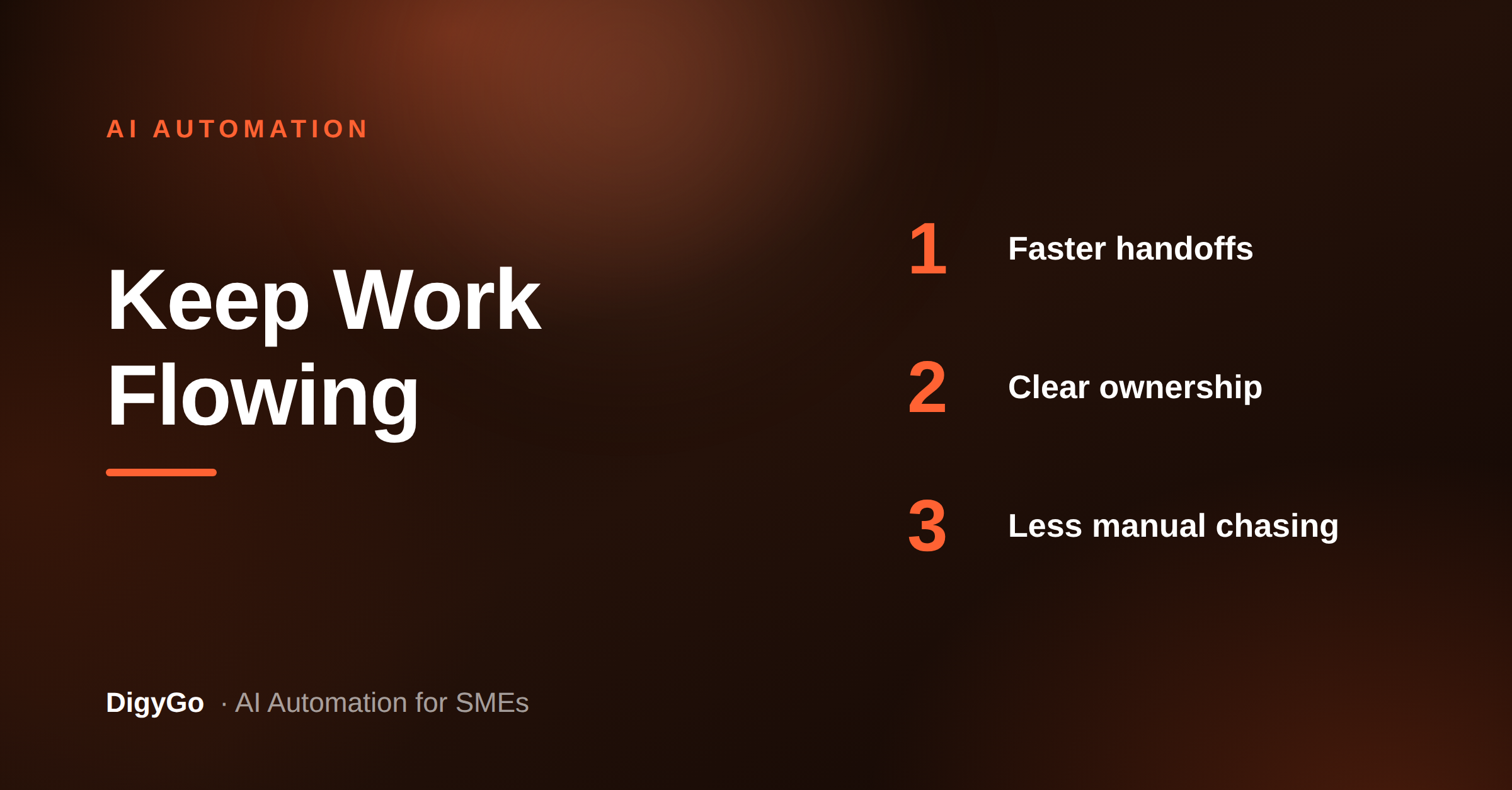 AI AUTOMATION

Keep Work Flowing

1 Faster handoffs

2 Clear ownership

3 Less manual chasing

DigyGo · AI Automation for SMEs